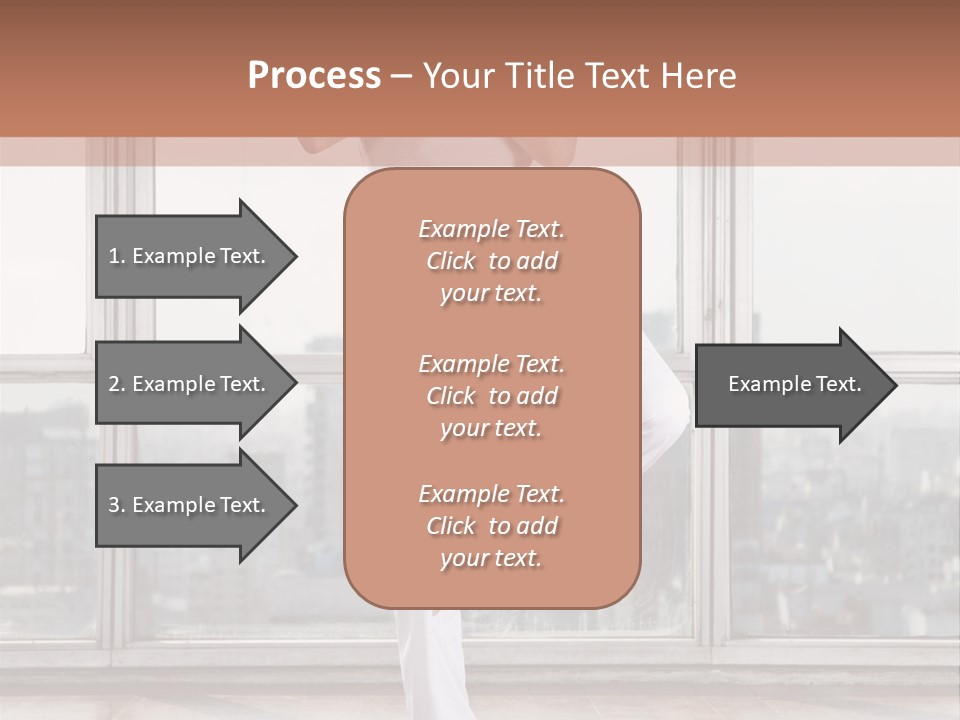 Process – Your Title Text Here

1. Example Text.

2. Example Text.

3. Example Text.

Example Text. Click to add your text.

Example Text. Click to add your text.

Example Text. Click to add your text.

Example Text.